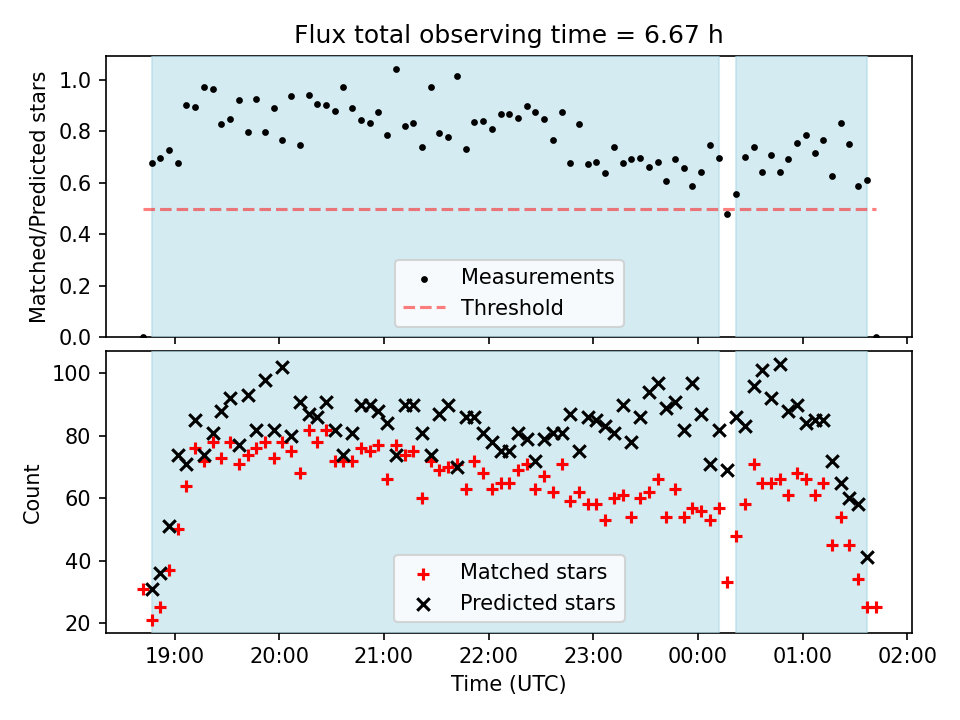 Flux total observing time = 6.67 h

Matched/Predicted stars

1.0
0.8
0.6
0.4
0.2
0.0

Measurements
Threshold

Count

100
80
60
40
20

Matched stars
Predicted stars

19:00 20:00 21:00 22:00 23:00 00:00 01:00 02:00

Time (UTC)